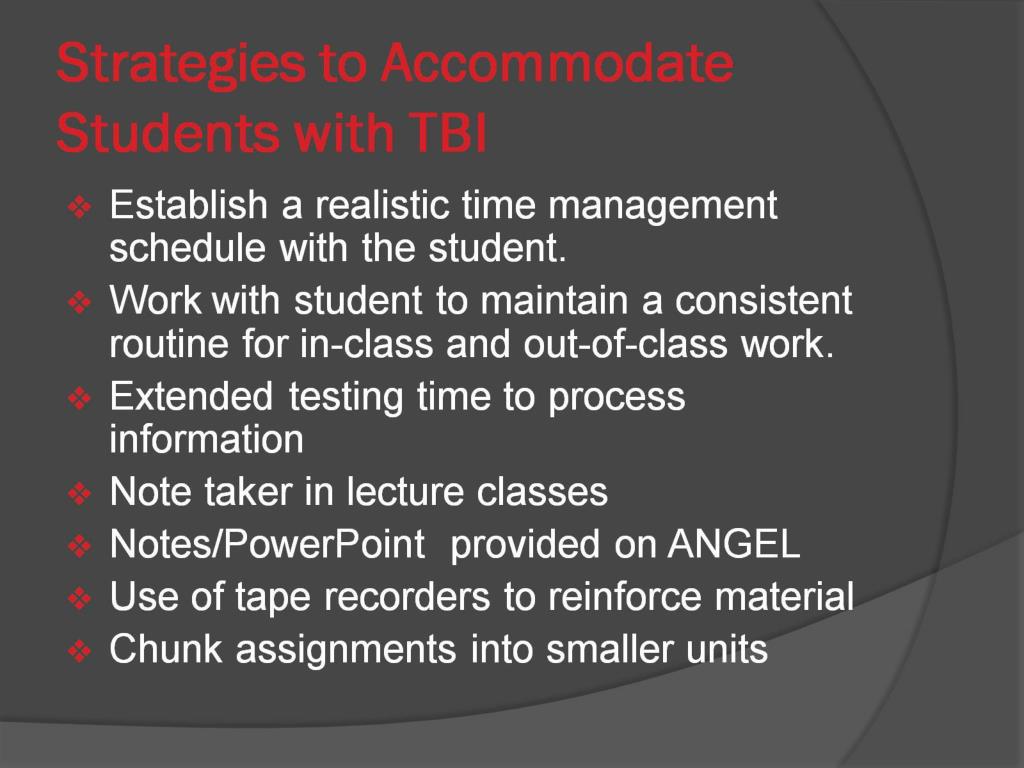 Strategies to Accommodate Students with TBI

❖ Establish a realistic time management schedule with the student.
❖ Work with student to maintain a consistent routine for in-class and out-of-class work.
❖ Extended testing time to process information
❖ Note taker in lecture classes
❖ Notes/PowerPoint provided on ANGEL
❖ Use of tape recorders to reinforce material
❖ Chunk assignments into smaller units